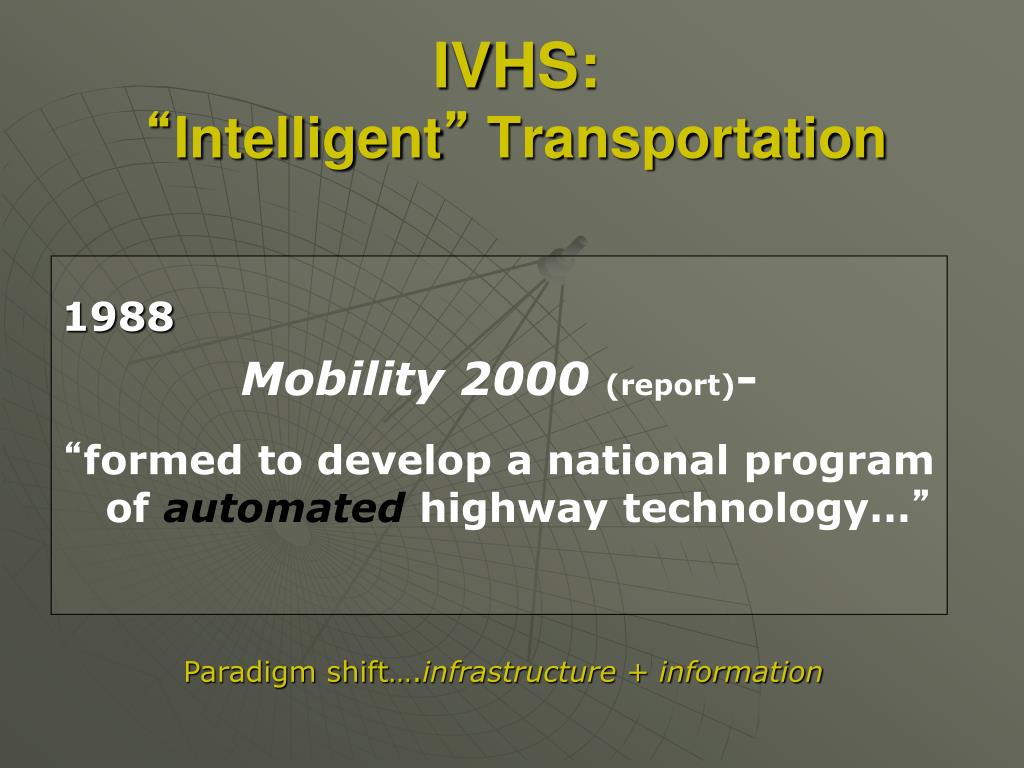 IVHS:
“Intelligent” Transportation

1988

Mobility 2000 (report)-

“formed to develop a national program of automated highway technology…”

Paradigm shift….infrastructure + information